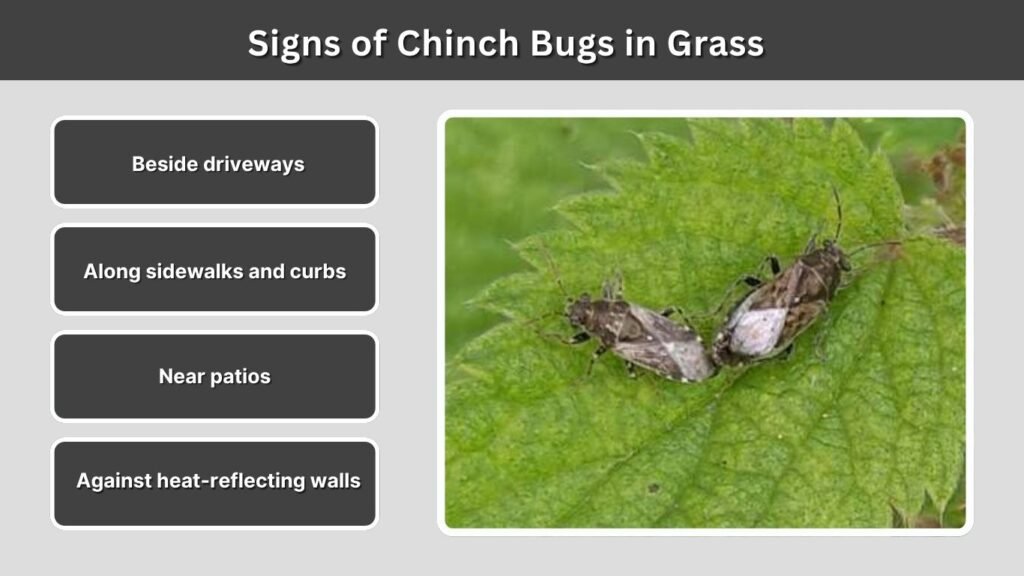 Signs of Chinch Bugs in Grass

Beside driveways

Along sidewalks and curbs

Near patios

Against heat-reflecting walls